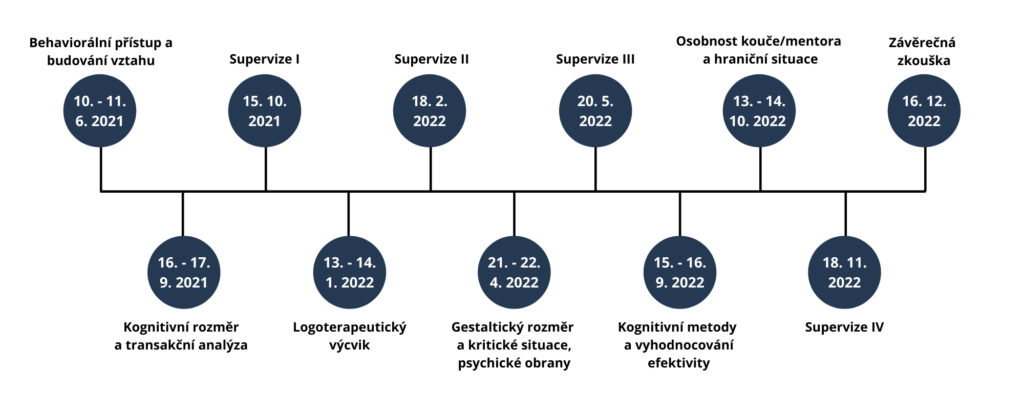 Behaviorální přístup a budování vztahu

10. - 11. 6. 2021

Supervize I

15. 10. 2021

Supervize II

18. 2. 2022

Supervize III

20. 5. 2022

Osobnost kouče/mentora a hraniční situace

13. - 14. 10. 2022

Závěrečná zkouška

16. 12. 2022

16. - 17. 9. 2021

Kognitivní rozměr a transakční analýza

13. - 14. 1. 2022

Logoterapeutický výcvik

21. - 22. 4. 2022

Gestaltický rozměr a kritické situace, psychické obrany

15. - 16. 9. 2022

Kognitivní metody a vyhodnocování efektivity

18. 11. 2022

Supervize IV